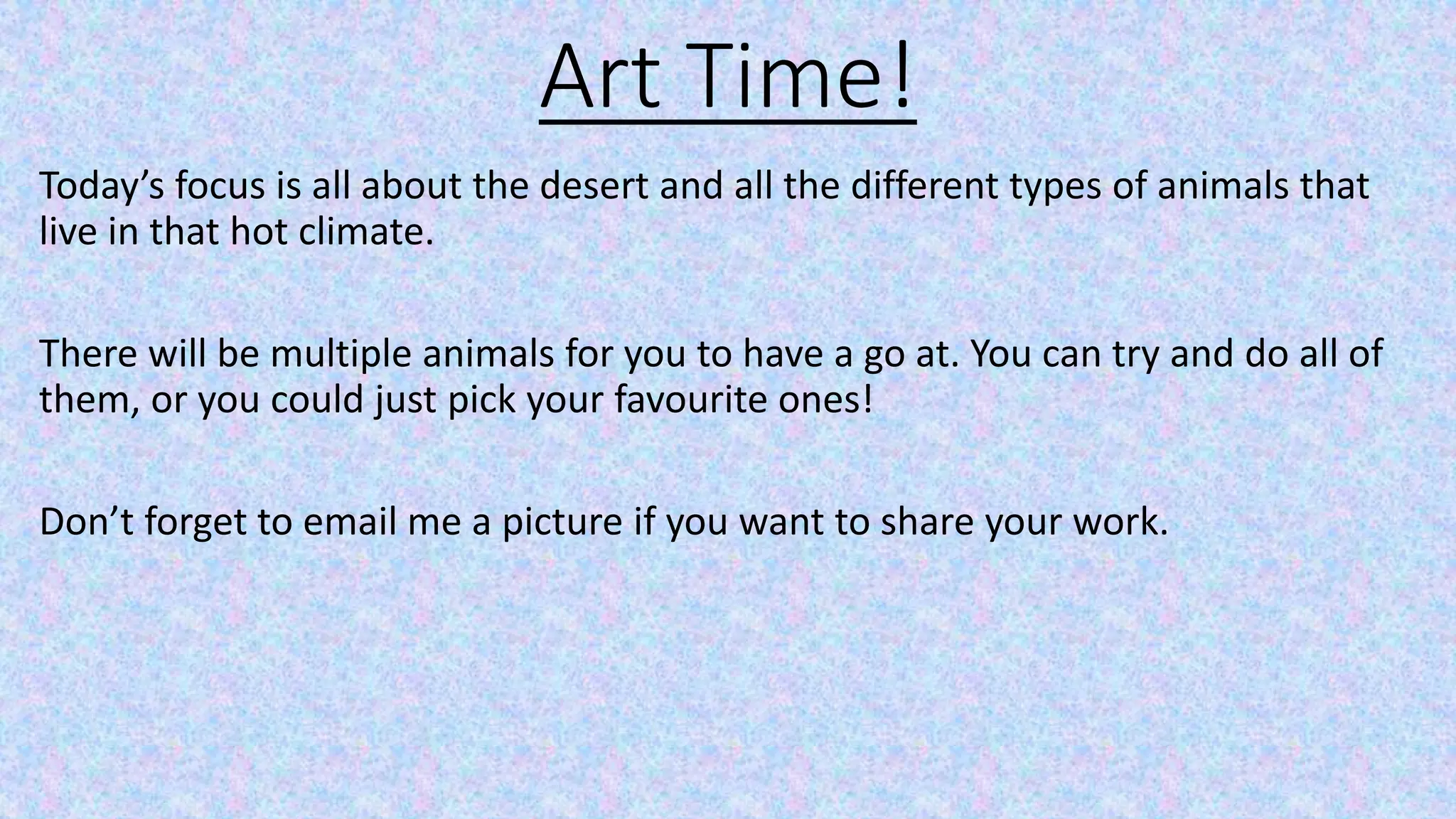 Art Time!

Today’s focus is all about the desert and all the different types of animals that live in that hot climate.

There will be multiple animals for you to have a go at. You can try and do all of them, or you could just pick your favourite ones!

Don’t forget to email me a picture if you want to share your work.